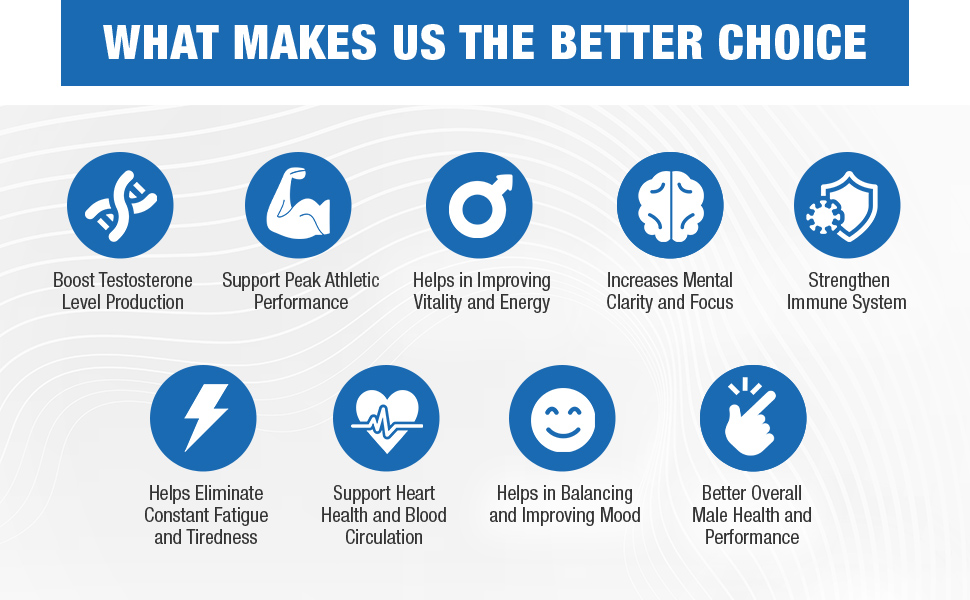 WHAT MAKES US THE BETTER CHOICE

Boost Testosterone Level Production

Support Peak Athletic Performance

Helps in Improving Vitality and Energy

Increases Mental Clarity and Focus

Strengthen Immune System

Helps Eliminate Constant Fatigue and Tiredness

Support Heart Health and Blood Circulation

Helps in Balancing and Improving Mood

Better Overall Male Health and Performance